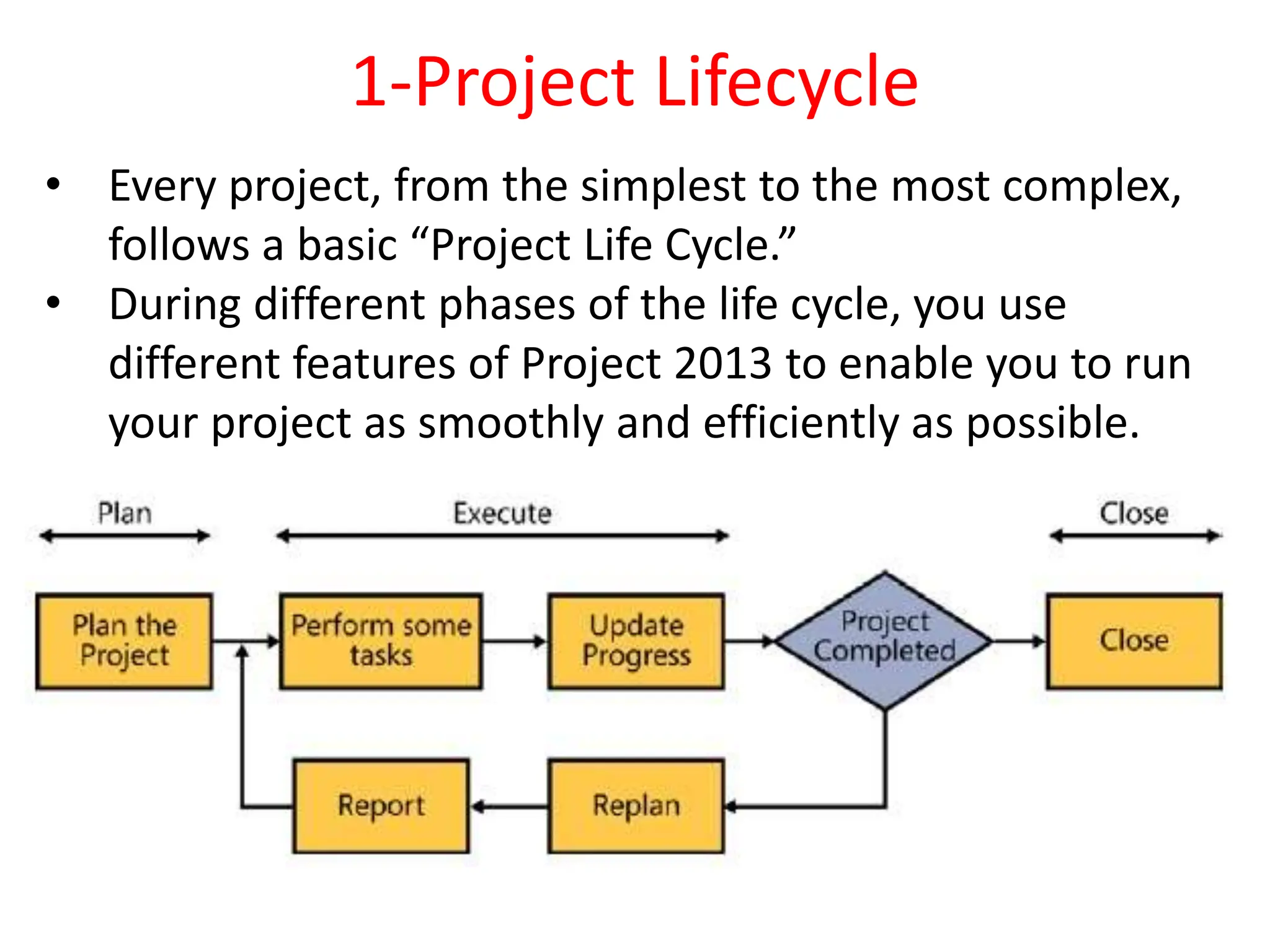 1-Project Lifecycle

• Every project, from the simplest to the most complex, follows a basic “Project Life Cycle.”
• During different phases of the life cycle, you use different features of Project 2013 to enable you to run your project as smoothly and efficiently as possible.

Plan
Execute
Close

Plan the Project
Perform some tasks
Update Progress
Project Completed
Close
Report
Replan